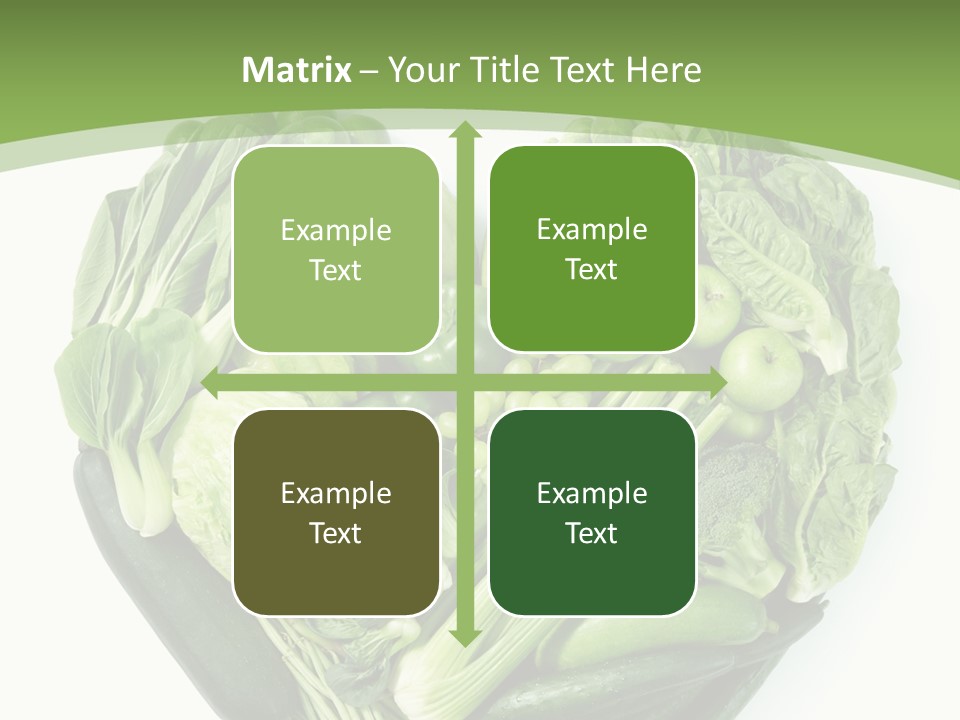 Matrix – Your Title Text Here

Example Text

Example Text

Example Text

Example Text